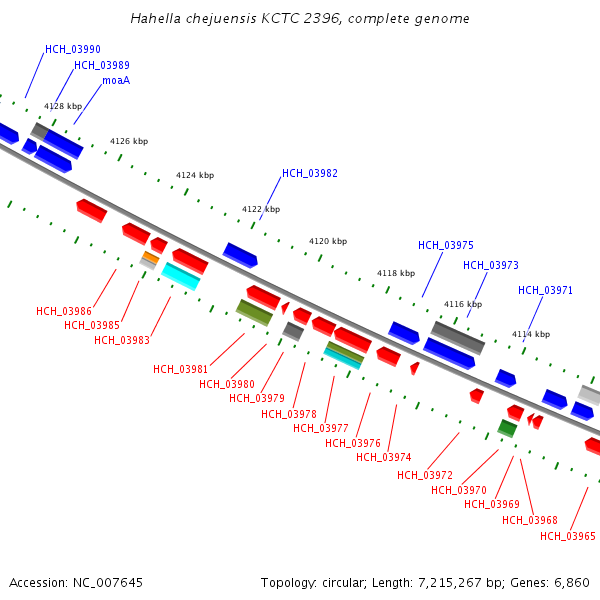 Hahella chejuensis KCTC 2396, complete genome

HCH_03990
HCH_03989
moaA
4128 kbp
4126 kbp
4124 kbp
HCH_03982
4122 kbp
4120 kbp
HCH_03975
HCH_03973
4118 kbp
HCH_03971
4116 kbp
4114 kbp

HCH_03986
HCH_03985
HCH_03983
HCH_03981
HCH_03980
HCH_03979
HCH_03978
HCH_03977
HCH_03976
HCH_03974
HCH_03972
HCH_03970
HCH_03969
HCH_03968
HCH_03965

Accession: NC_007645
Topology: circular; Length: 7,215,267 bp; Genes: 6,860